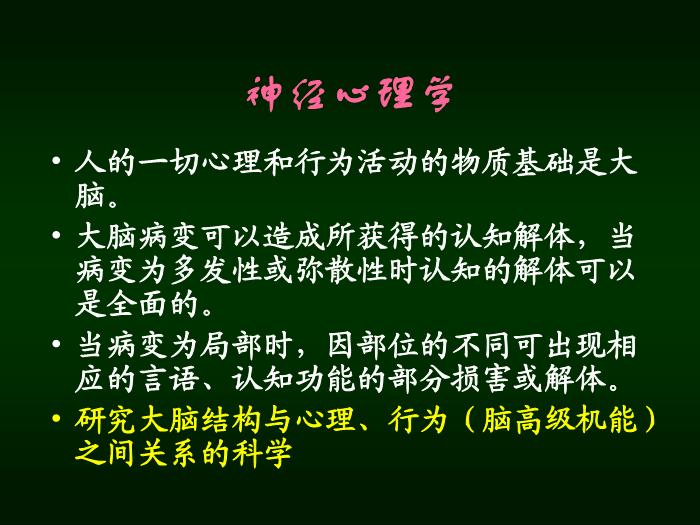 神经心理学

• 人的一切心理和行为活动的物质基础是大脑。

• 大脑病变可以造成所获得的认知解体，当病变为多发性或弥散性时认知的解体可以是全面的。

• 当病变为局部时，因部位的不同可出现相应的言语、认知功能的部分损害或解体。

• 研究大脑结构与心理、行为（脑高级机能）之间关系的科学